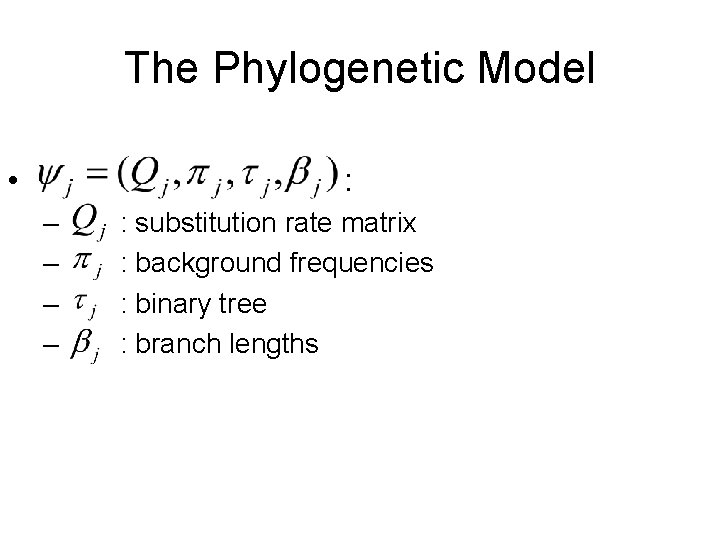 The Phylogenetic Model

• $\psi_j = (Q_j, \pi_j, \tau_j, \beta_j)$ :
 – $Q_j$ : substitution rate matrix
 – $\pi_j$ : background frequencies
 – $\tau_j$ : binary tree
 – $\beta_j$ : branch lengths